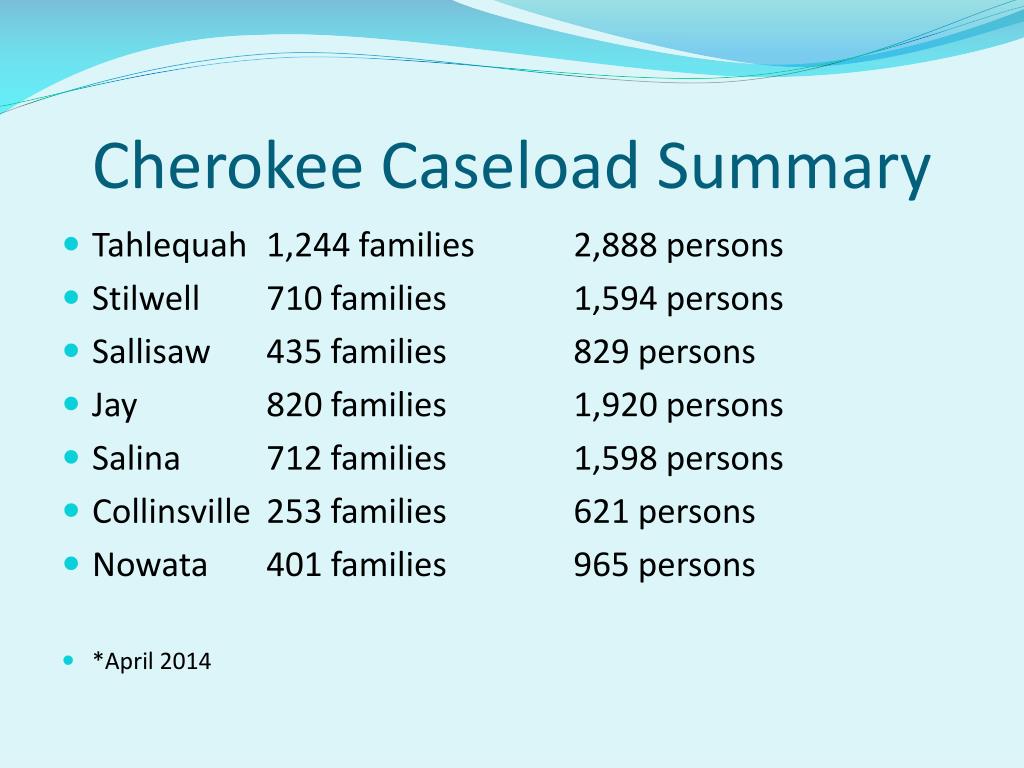 Cherokee Caseload Summary

- Tahlequah 1,244 families 2,888 persons
- Stilwell 710 families 1,594 persons
- Sallisaw 435 families 829 persons
- Jay 820 families 1,920 persons
- Salina 712 families 1,598 persons
- Collinsville 253 families 621 persons
- Nowata 401 families 965 persons

- *April 2014